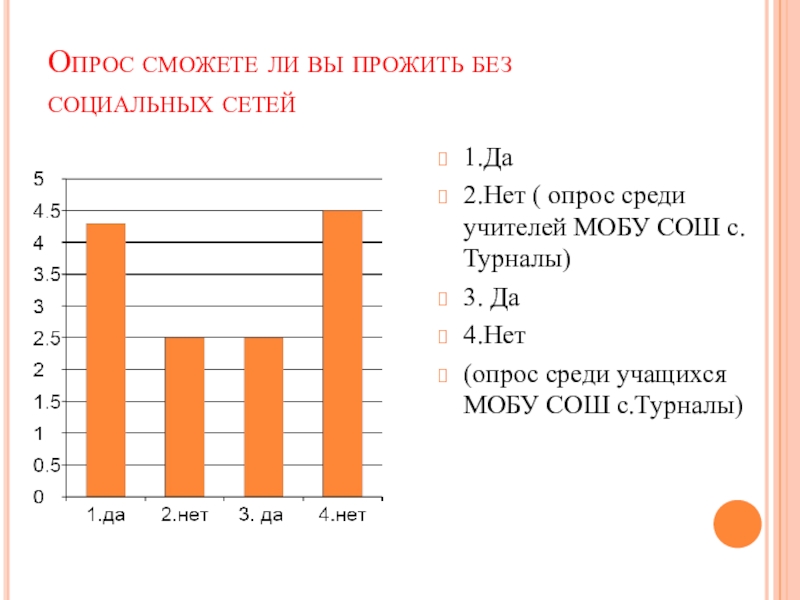 Опрос сможете ли вы прожить без социальных сетей

5
4.5
4
3.5
3
2.5
2
1.5
1
0.5
0

1.да
2.нет
3. да
4.нет

1.Да

2.Нет ( опрос среди учителей МОБУ СОШ с. Турналы)

3. Да

4.Нет

(опрос среди учащихся МОБУ СОШ с.Турналы)